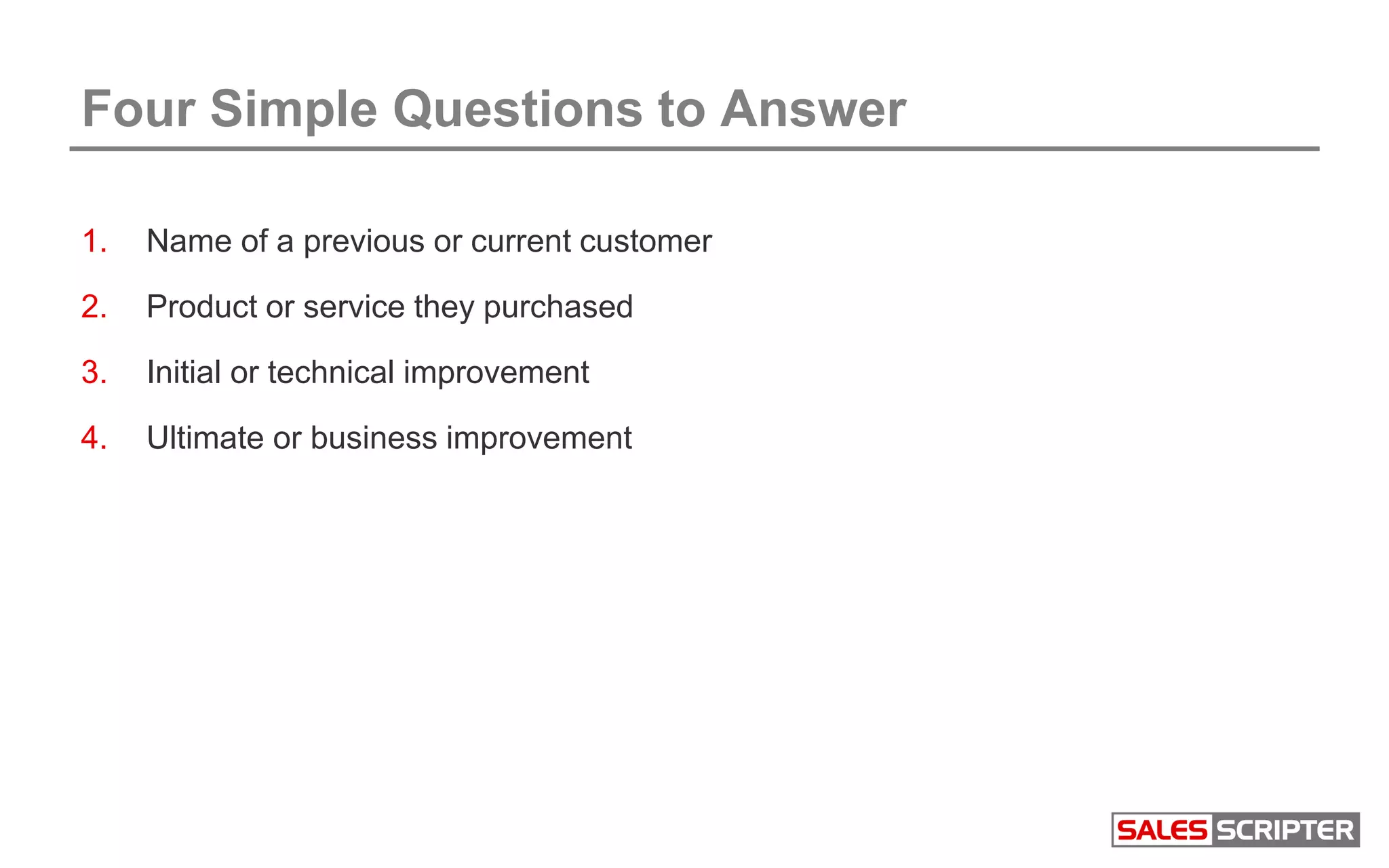 Four Simple Questions to Answer

1. Name of a previous or current customer
2. Product or service they purchased
3. Initial or technical improvement
4. Ultimate or business improvement

SALES SCRIPTER